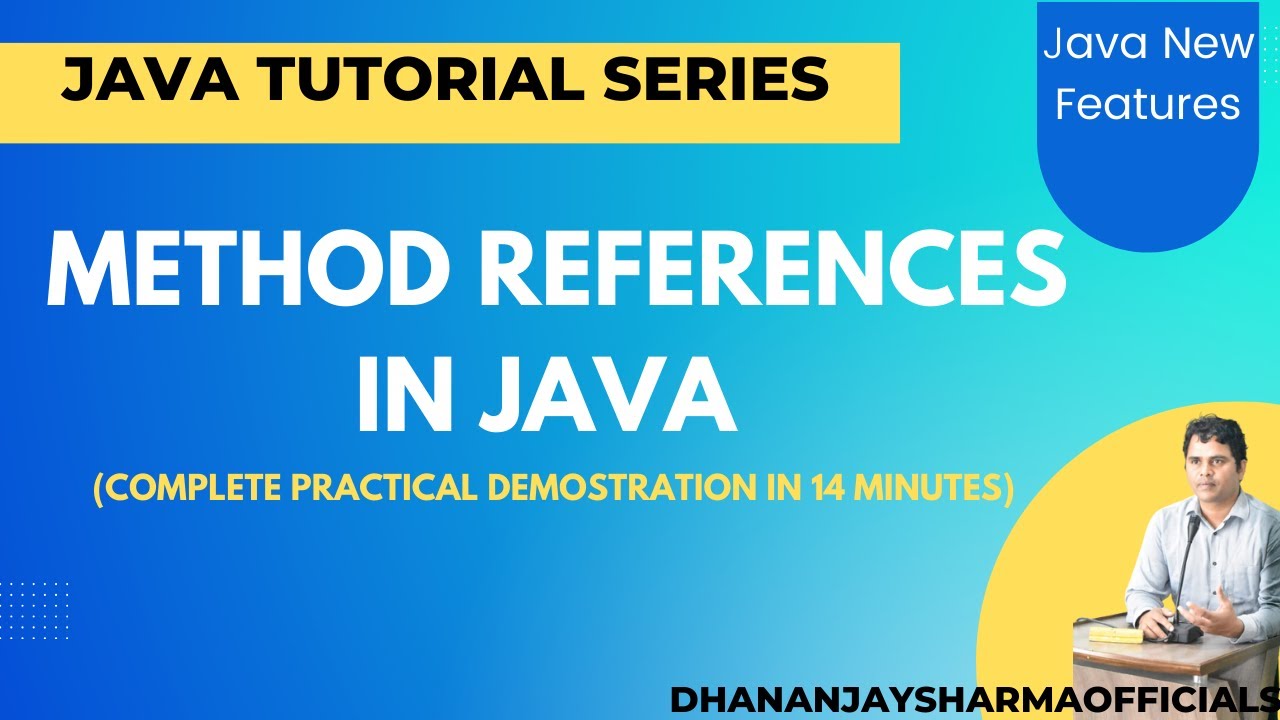 JAVA TUTORIAL SERIES

Java New Features

METHOD REFERENCES IN JAVA

(COMPLETE PRACTICAL DEMOSTRATION IN 14 MINUTES)

DHANANJAYSHARMAOFFICIALS